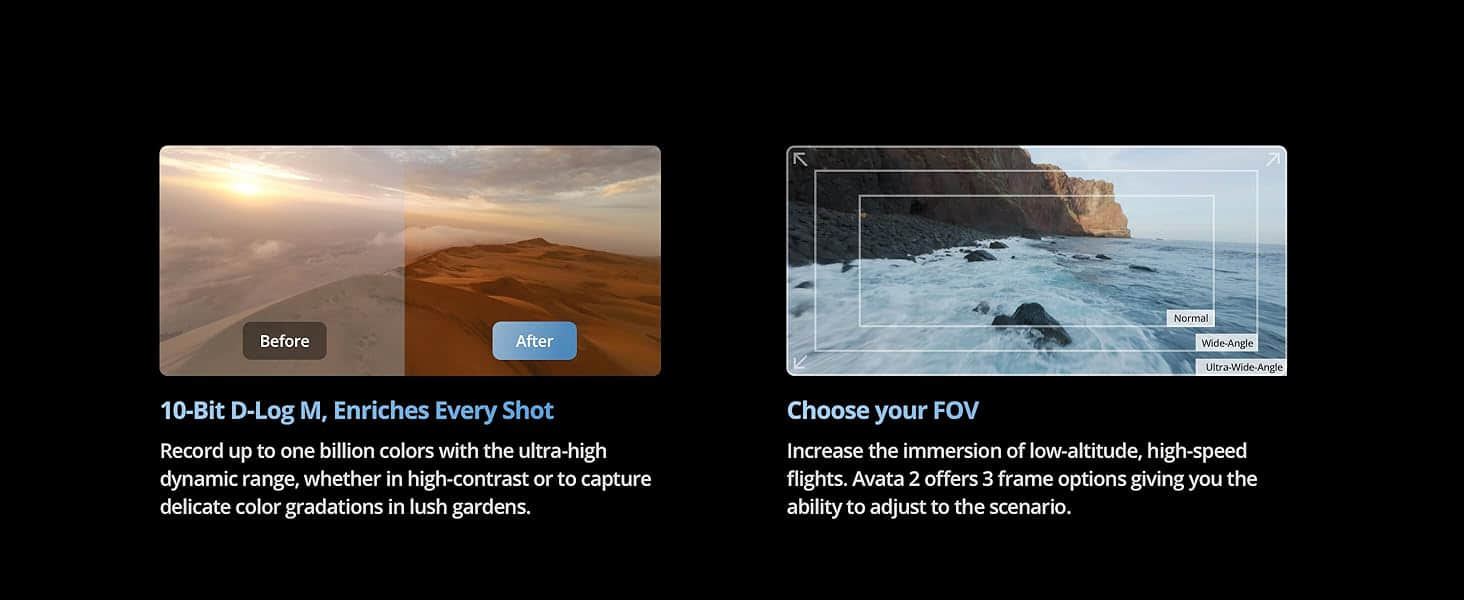 Before

After

10-Bit D-Log M, Enriches Every Shot

Record up to one billion colors with the ultra-high dynamic range, whether in high-contrast or to capture delicate color gradations in lush gardens.

Normal

Wide-Angle

Ultra-Wide-Angle

Choose your FOV

Increase the immersion of low-altitude, high-speed flights. Avata 2 offers 3 frame options giving you the ability to adjust to the scenario.